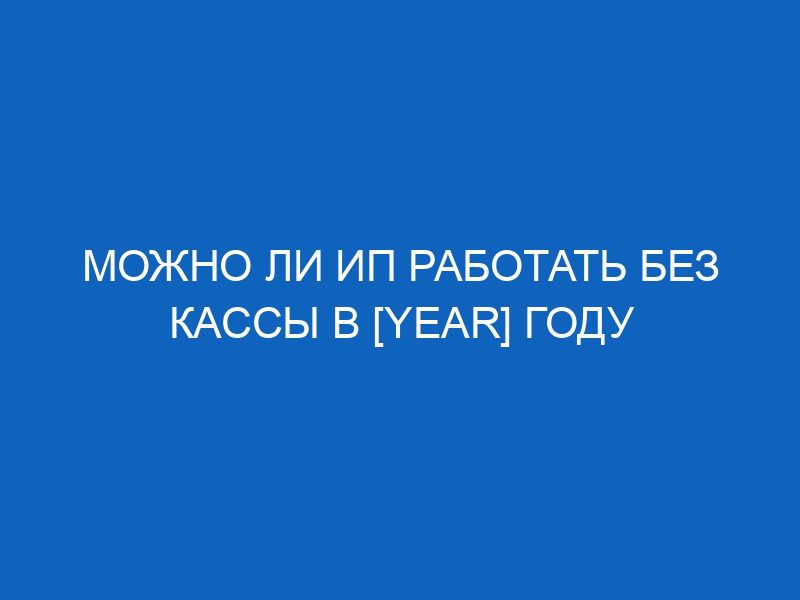 МОЖНО ЛИ ИП РАБОТАТЬ БЕЗ КАССЫ В [YEAR] ГОДУ